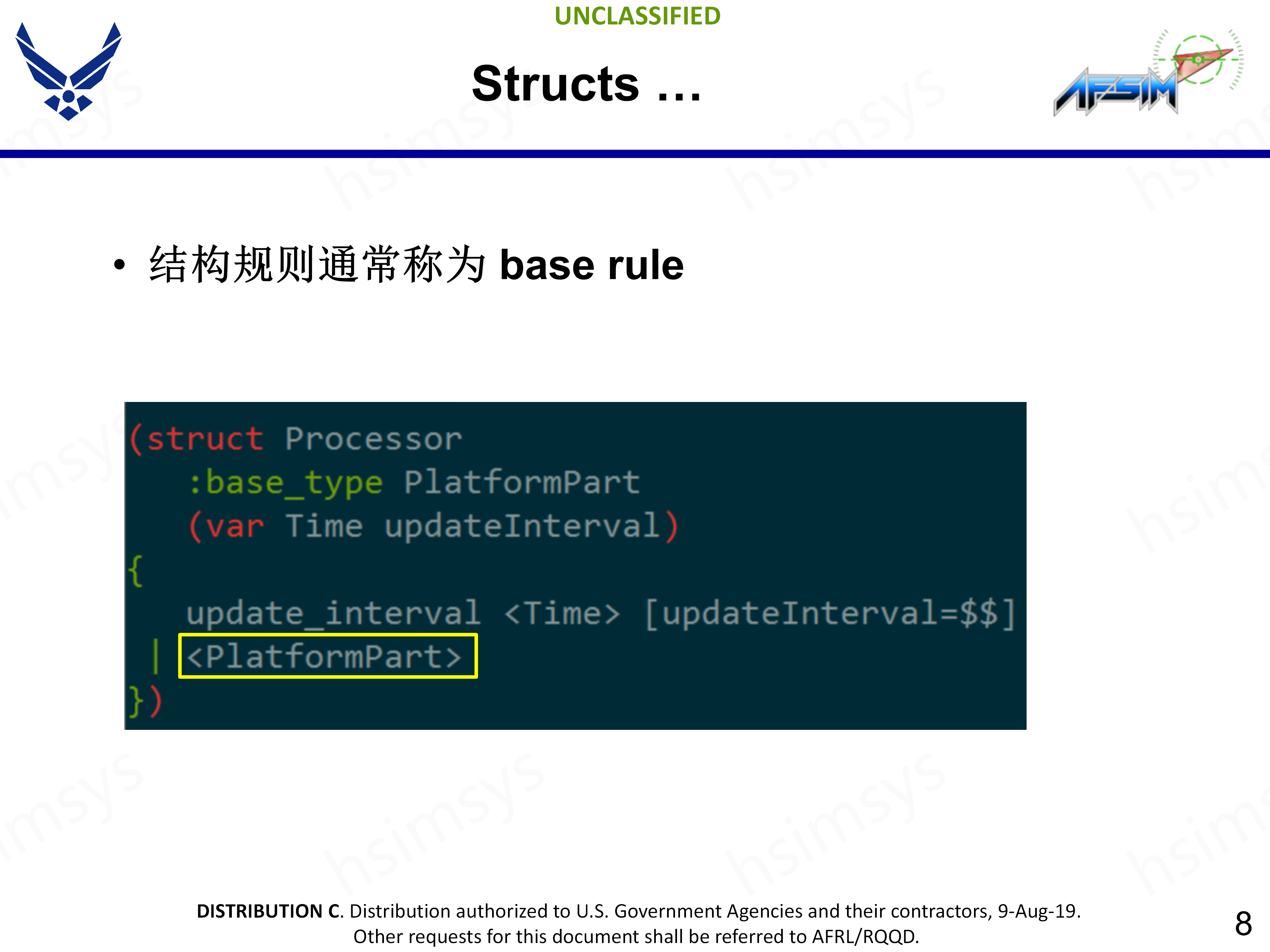 UNCLASSIFIED

Structs …

AFSIM

• 结构规则通常称为 base rule

(struct Processor
:base_type PlatformPart
(var Time updateInterval)
{
update_interval <Time> [updateInterval=$$]
| <PlatformPart>
})

hsimsys

DISTRIBUTION C. Distribution authorized to U.S. Government Agencies and their contractors, 9-Aug-19. Other requests for this document shall be referred to AFRL/RQQD.

8